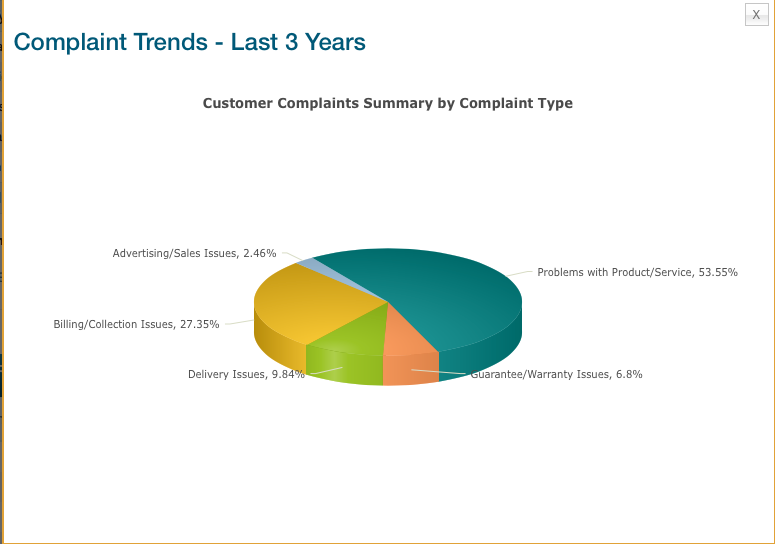 X

Complaint Trends - Last 3 Years

Customer Complaints Summary by Complaint Type

Advertising/Sales Issues, 2.46%

Problems with Product/Service, 53.55%

Billing/Collection Issues, 27.35%

Delivery Issues, 9.84%

Guarantee/Warranty Issues, 6.8%